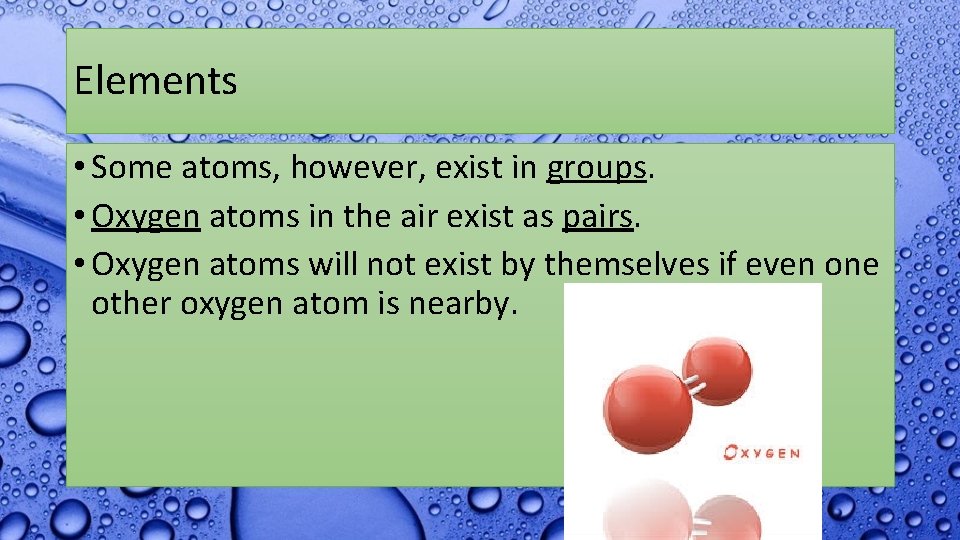 Elements

• Some atoms, however, exist in groups.

• Oxygen atoms in the air exist as pairs.

• Oxygen atoms will not exist by themselves if even one other oxygen atom is nearby.

OXYGEN